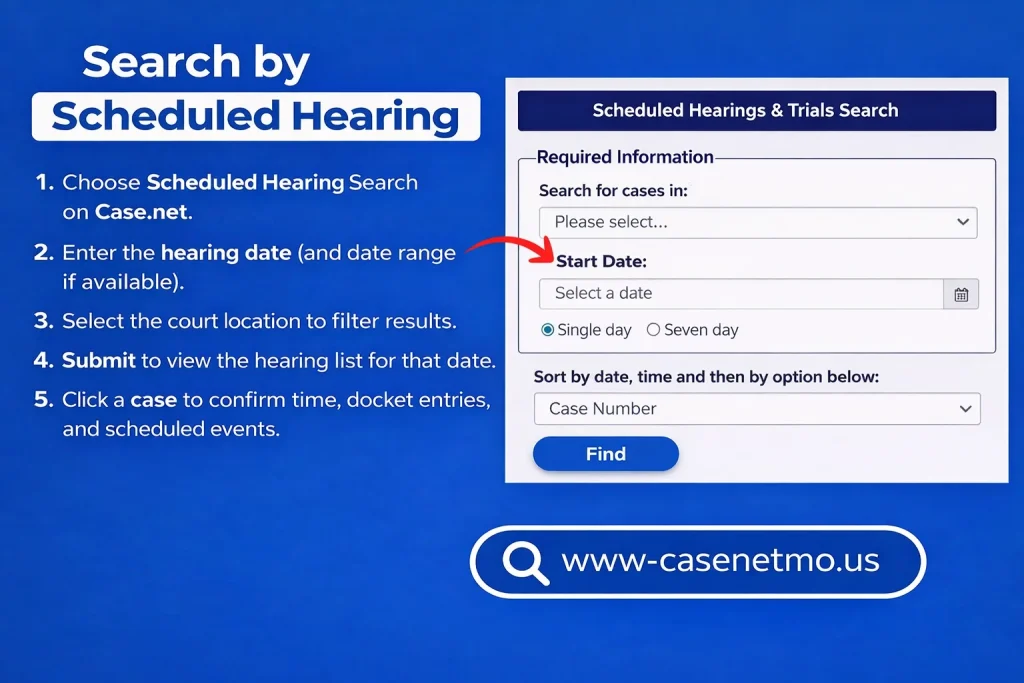 Search by
Scheduled Hearing

1. Choose Scheduled Hearing Search on Case.net.
2. Enter the hearing date (and date range if available).
3. Select the court location to filter results.
4. Submit to view the hearing list for that date.
5. Click a case to confirm time, docket entries, and scheduled events.

Scheduled Hearings & Trials Search

Required Information
Search for cases in:
Please select...
Start Date:
Select a date
Single day
Seven day

Sort by date, time and then by option below:
Case Number
Find

www-casenetmo.us